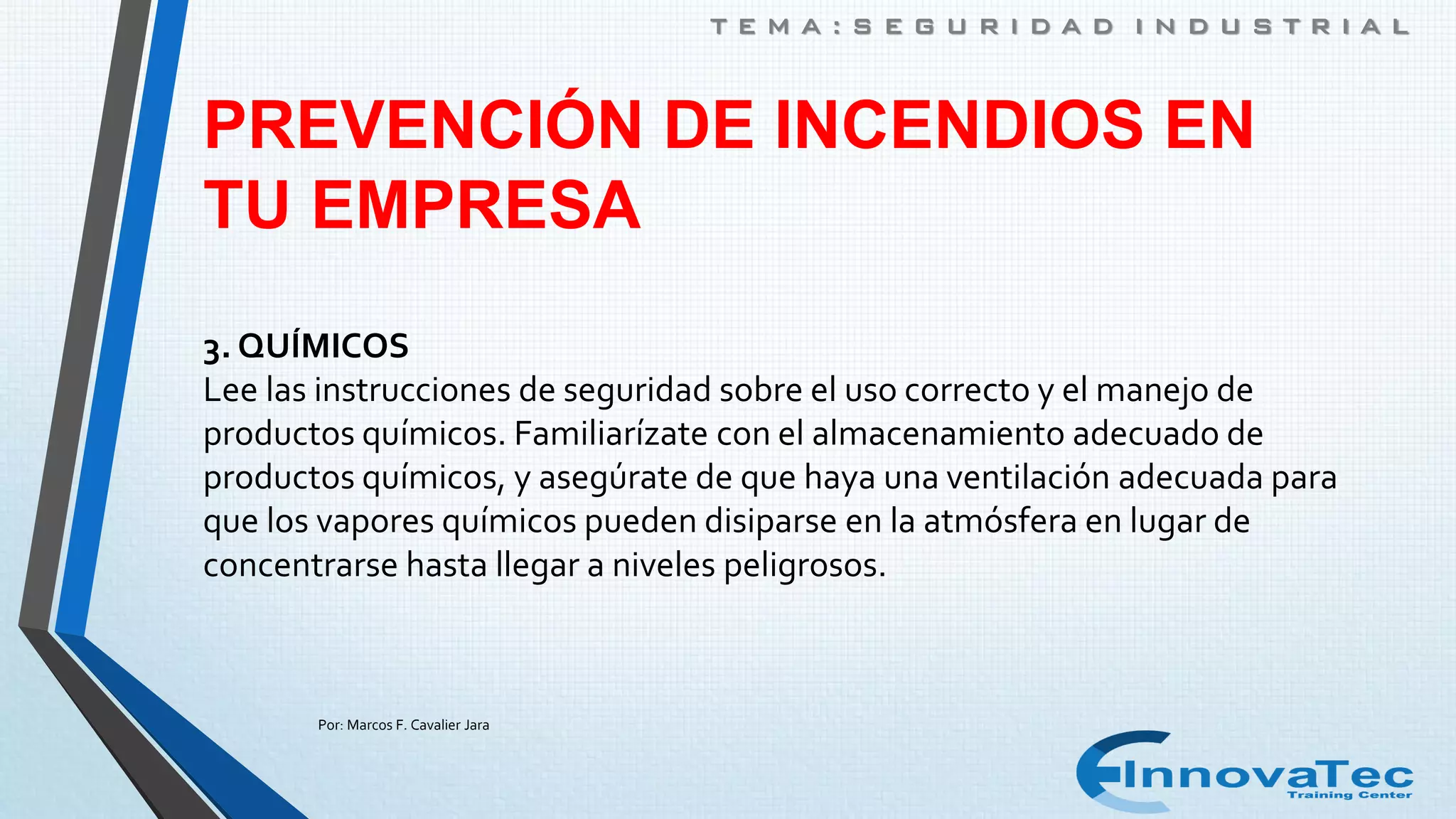 TEMA: SEGURIDAD INDUSTRIAL

PREVENCIÓN DE INCENDIOS EN TU EMPRESA

3. QUÍMICOS
Lee las instrucciones de seguridad sobre el uso correcto y el manejo de productos químicos. Familiarízate con el almacenamiento adecuado de productos químicos, y asegúrate de que haya una ventilación adecuada para que los vapores químicos pueden disiparse en la atmósfera en lugar de concentrarse hasta llegar a niveles peligrosos.

Por: Marcos F. Cavalier Jara

InnovaTec
Training Center